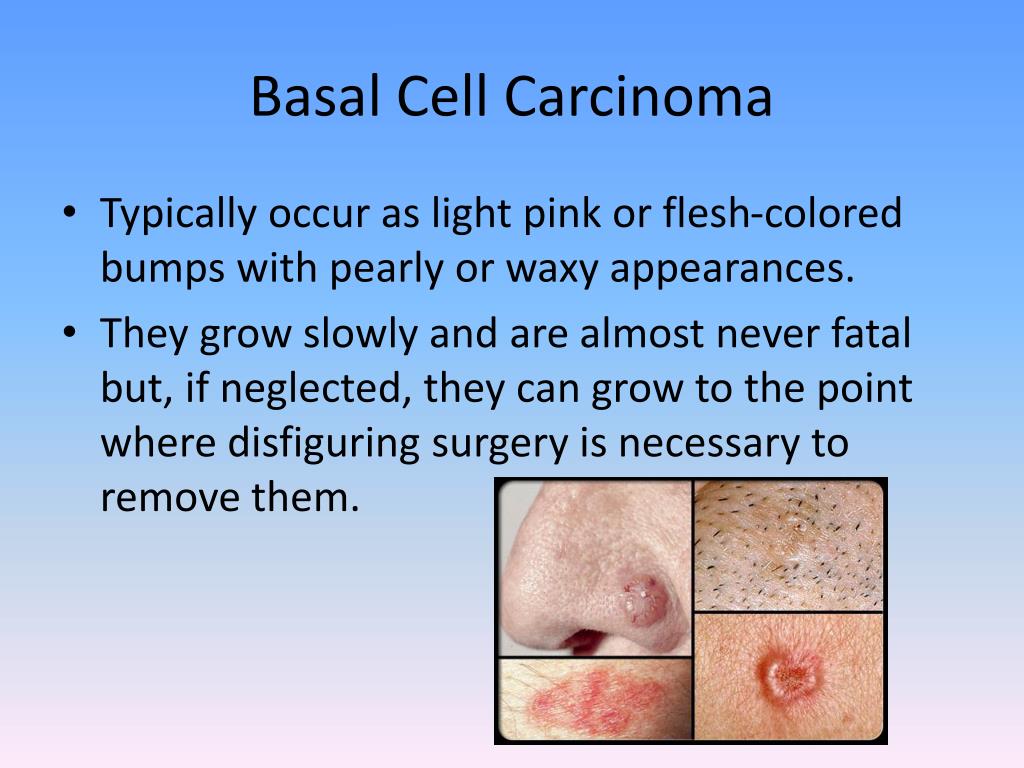 Basal Cell Carcinoma

• Typically occur as light pink or flesh-colored bumps with pearly or waxy appearances.

• They grow slowly and are almost never fatal but, if neglected, they can grow to the point where disfiguring surgery is necessary to remove them.